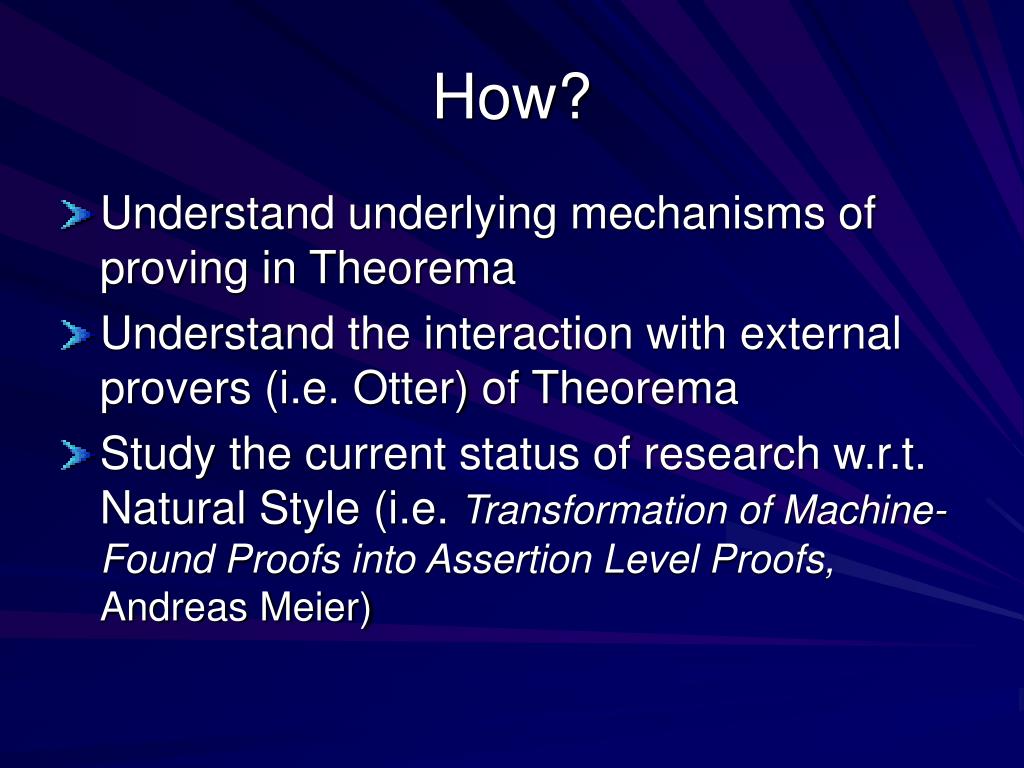 How?

Understand underlying mechanisms of proving in Theorema

Understand the interaction with external provers (i.e. Otter) of Theorema

Study the current status of research w.r.t. Natural Style (i.e. Transformation of Machine-Found Proofs into Assertion Level Proofs, Andreas Meier)